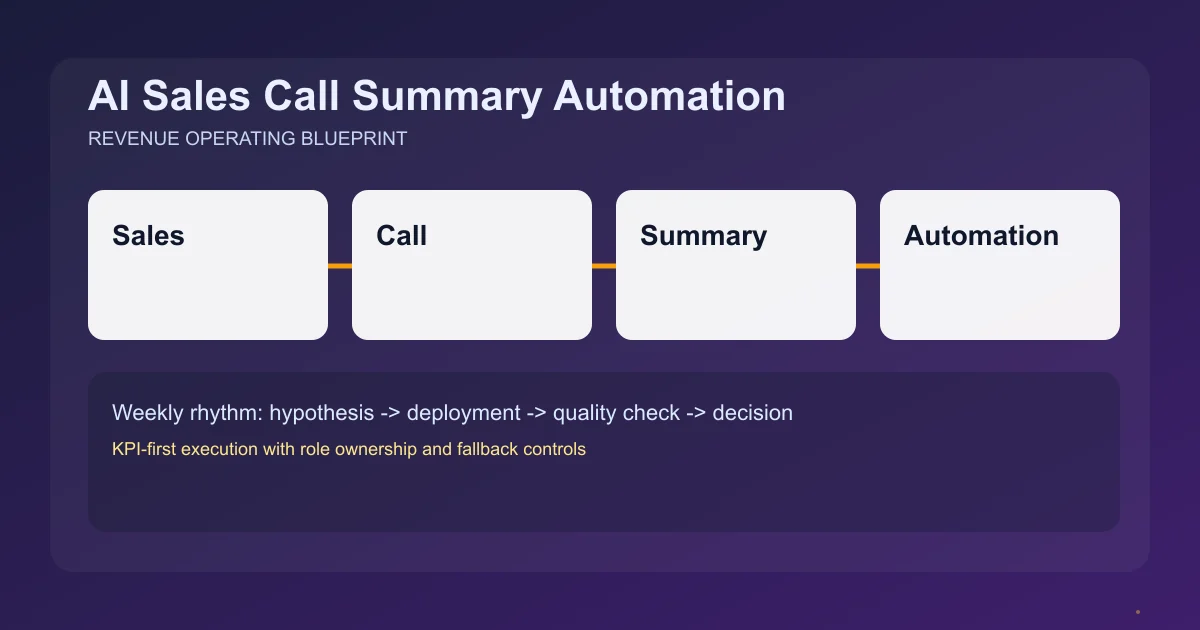 AI Sales Call Summary Automation
REVENUE OPERATING BLUEPRINT

Sales

Call

Summary

Automation

Weekly rhythm: hypothesis -> deployment -> quality check -> decision

KPI-first execution with role ownership and fallback controls